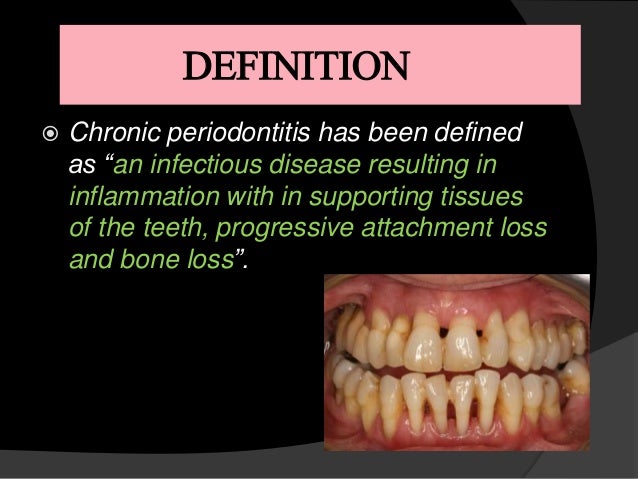 DEFINITION

Chronic periodontitis has been defined as “an infectious disease resulting in inflammation with in supporting tissues of the teeth, progressive attachment loss and bone loss”.